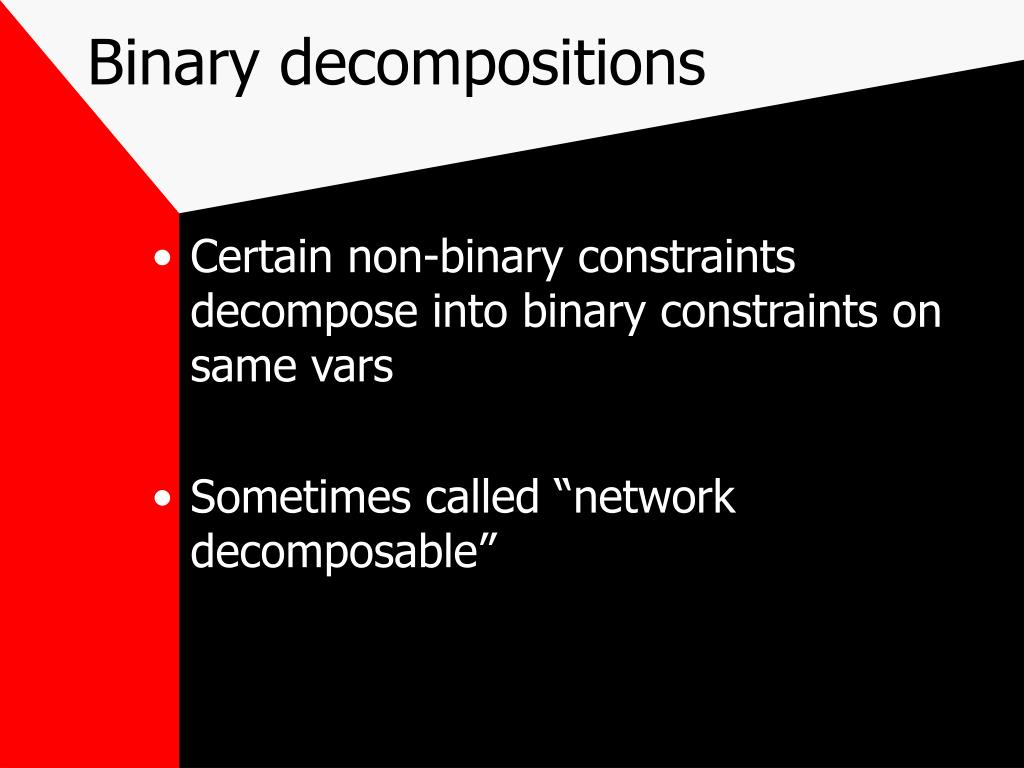 Binary decompositions

• Certain non-binary constraints decompose into binary constraints on same vars

• Sometimes called “network decomposable”